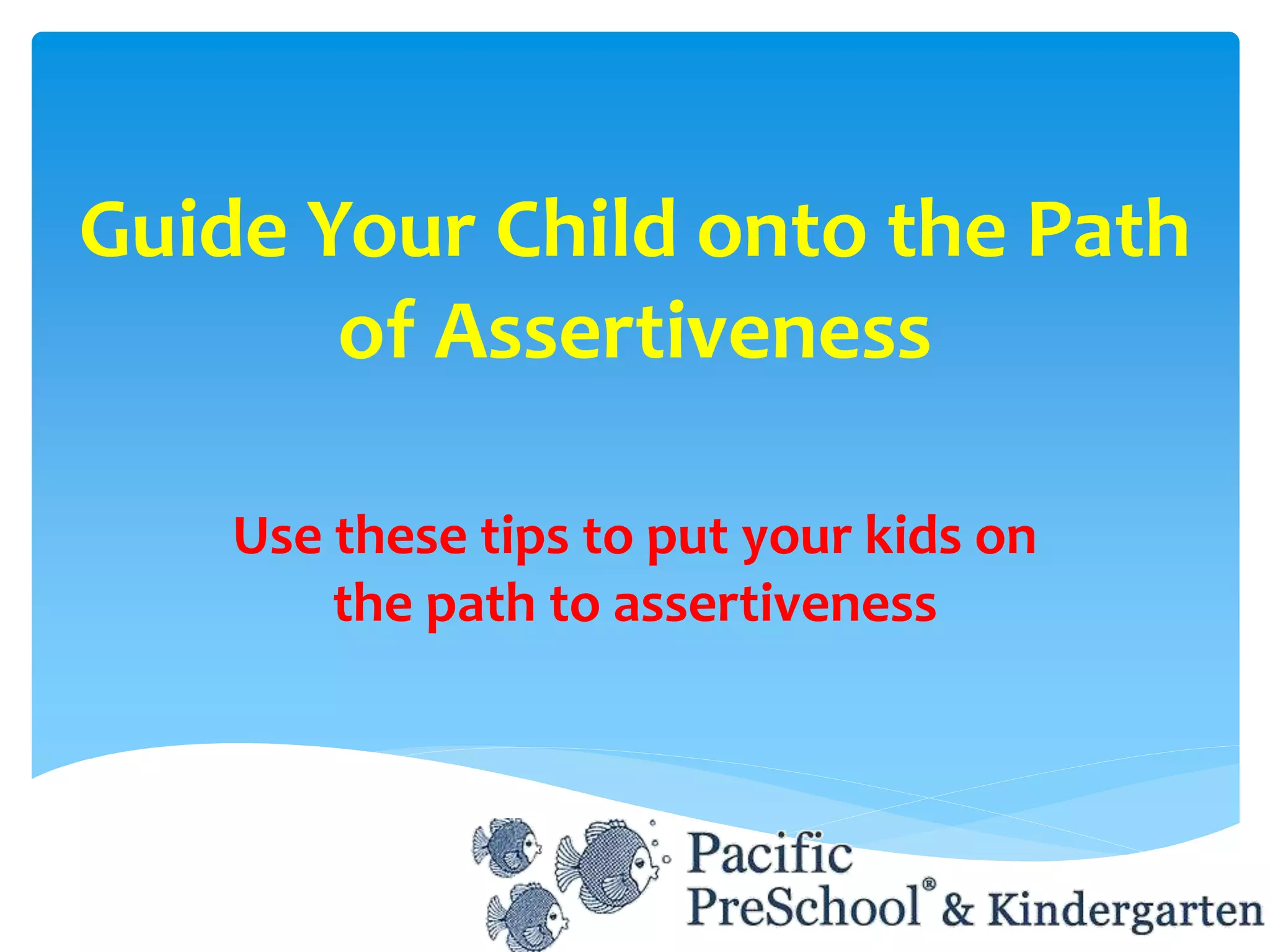 Guide Your Child onto the Path of Assertiveness

Use these tips to put your kids on the path to assertiveness

Pacific
PreSchool® & Kindergarten